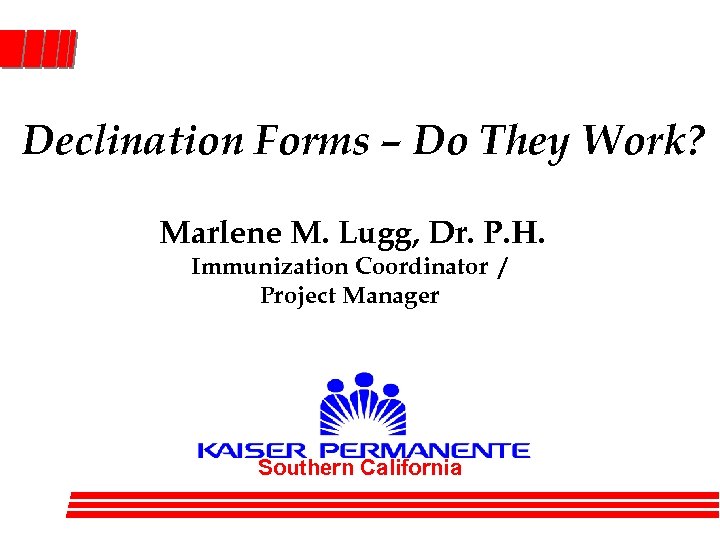 Declination Forms – Do They Work?

Marlene M. Lugg, Dr. P.H.
Immunization Coordinator /
Project Manager

KAISER PERMANENTE
Southern California